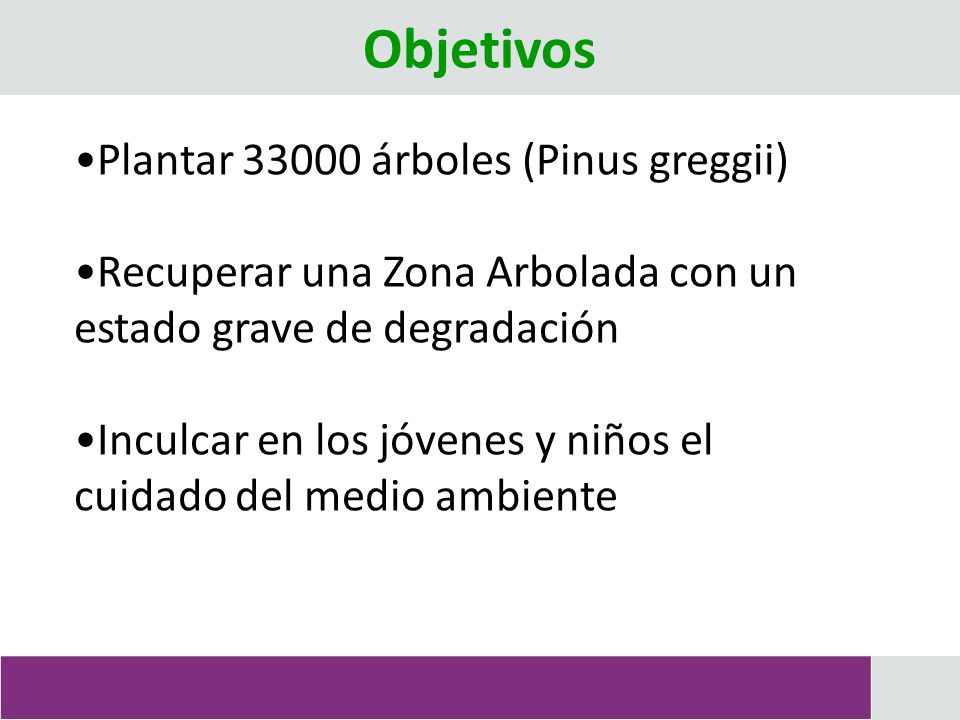 Objetivos

•Plantar 33000 árboles (Pinus greggii)

•Recuperar una Zona Arbolada con un estado grave de degradación

•Inculcar en los jóvenes y niños el cuidado del medio ambiente